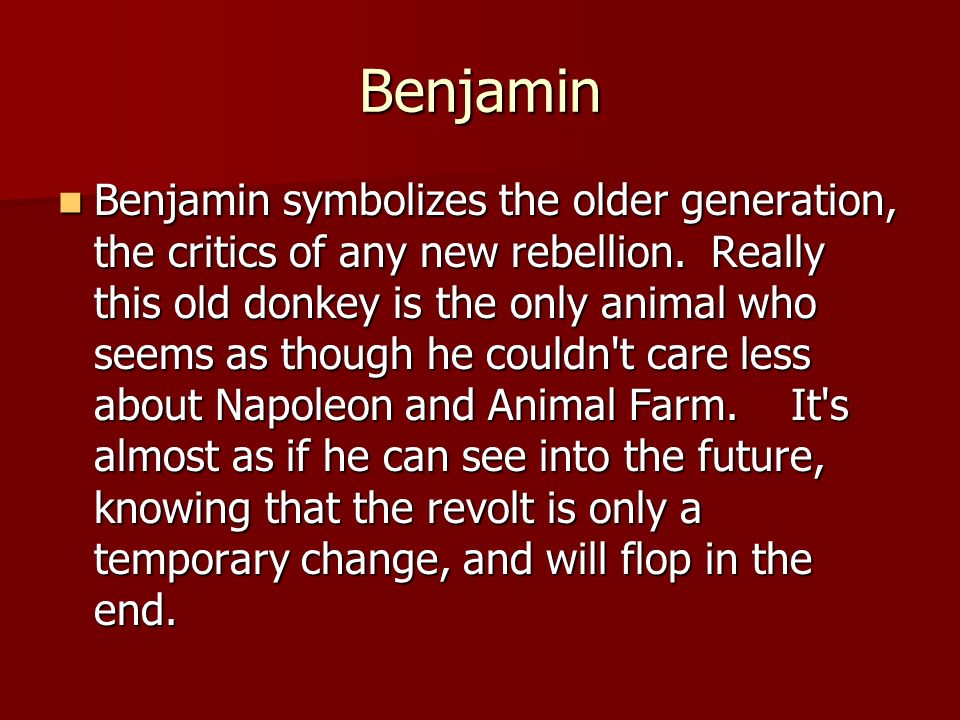 Benjamin

Benjamin symbolizes the older generation, the critics of any new rebellion. Really this old donkey is the only animal who seems as though he couldn't care less about Napoleon and Animal Farm. It's almost as if he can see into the future, knowing that the revolt is only a temporary change, and will flop in the end.